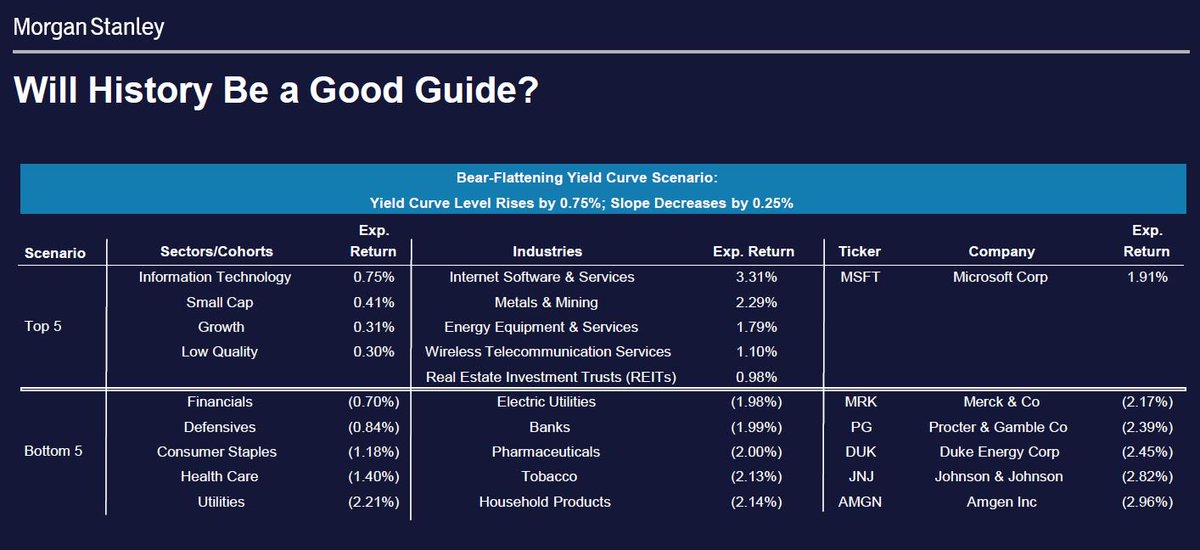 Morgan Stanley

Will History Be a Good Guide?

Bear-Flattening Yield Curve Scenario:
Yield Curve Level Rises by 0.75%; Slope Decreases by 0.25%

| Scenario | Sectors/Cohorts | Exp. Return | Industries | Exp. Return | Ticker | Company | Exp. Return |
|---|---|---|---|---|---|---|---|
| Top 5 | Information Technology | 0.75% | Internet Software & Services | 3.31% | MSFT | Microsoft Corp | 1.91% |
| | Small Cap | 0.41% | Metals & Mining | 2.29% | | | |
| | Growth | 0.31% | Energy Equipment & Services | 1.79% | | | |
| | Low Quality | 0.30% | Wireless Telecommunication Services | 1.10% | | | |
| | | | Real Estate Investment Trusts (REITs) | 0.98% | | | |
| Bottom 5 | Financials | (0.70%) | Electric Utilities | (1.98%) | MRK | Merck & Co | (2.17%) |
| | Defensives | (0.84%) | Banks | (1.99%) | PG | Procter & Gamble Co | (2.39%) |
| | Consumer Staples | (1.18%) | Pharmaceuticals | (2.00%) | DUK | Duke Energy Corp | (2.45%) |
| | Health Care | (1.40%) | Tobacco | (2.13%) | JNJ | Johnson & Johnson | (2.82%) |
| | Utilities | (2.21%) | Household Products | (2.14%) | AMGN | Amgen Inc | (2.96%) |